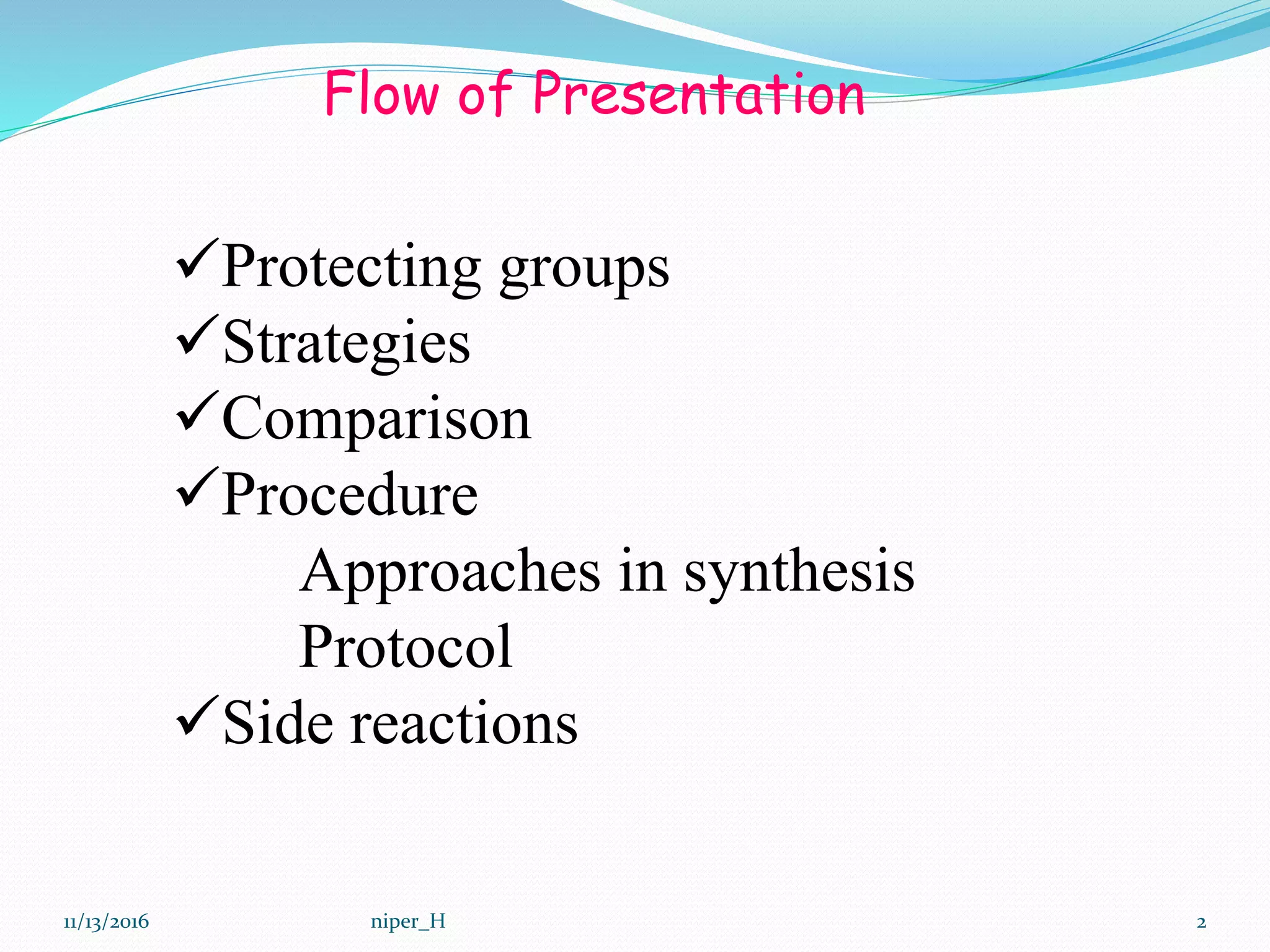 Flow of Presentation

✓Protecting groups
✓Strategies
✓Comparison
✓Procedure
Approaches in synthesis
Protocol
✓Side reactions

11/13/2016 niper_H 2